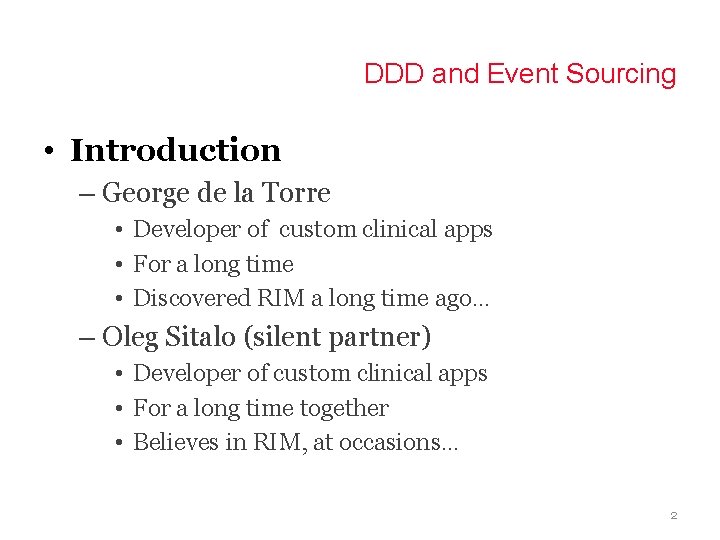 DDD and Event Sourcing

• Introduction
– George de la Torre
• Developer of custom clinical apps
• For a long time
• Discovered RIM a long time ago…
– Oleg Sitalo (silent partner)
• Developer of custom clinical apps
• For a long time together
• Believes in RIM, at occasions…

2